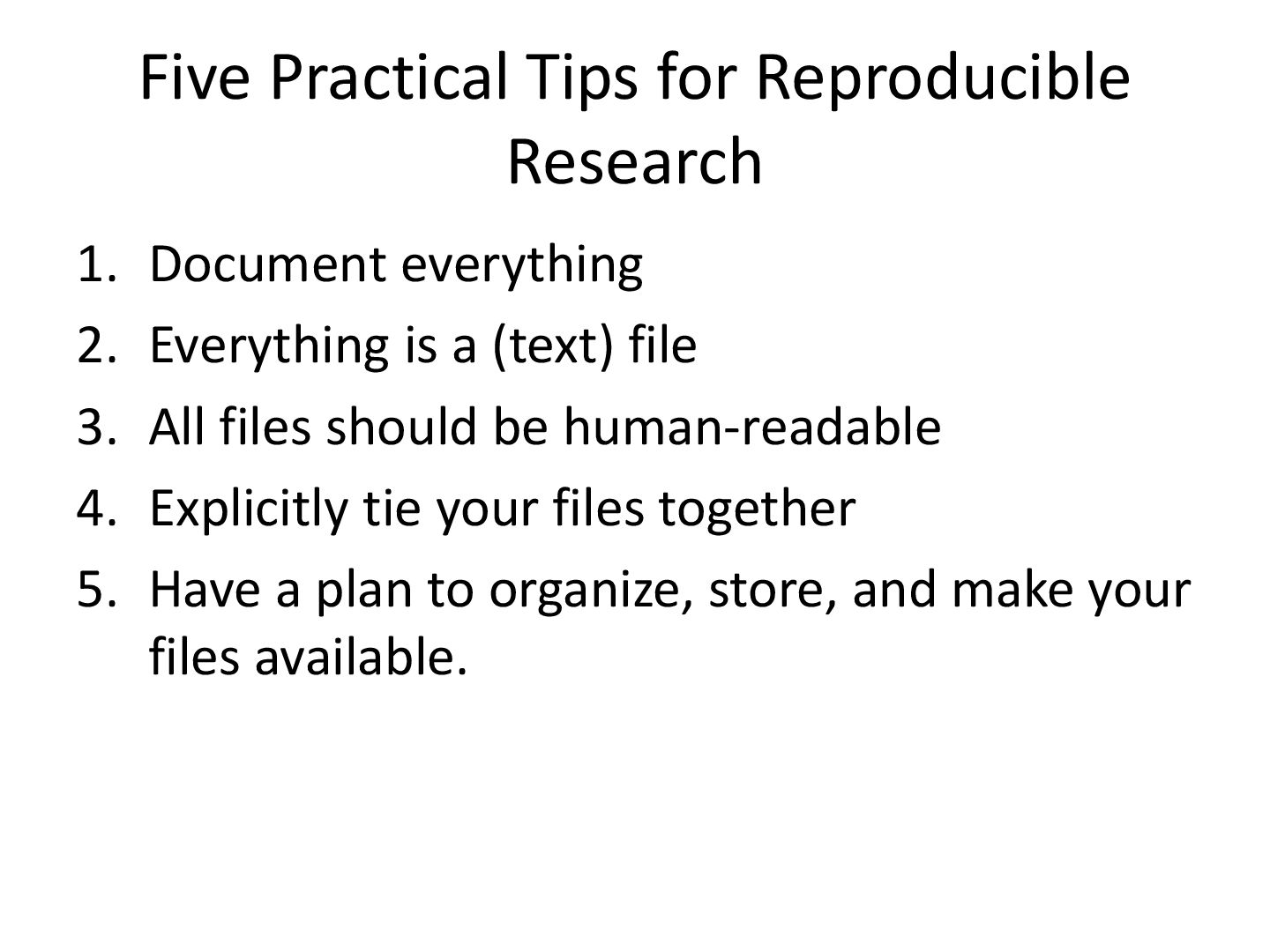 Five Practical Tips for Reproducible Research

1. Document everything
2. Everything is a (text) file
3. All files should be human-readable
4. Explicitly tie your files together
5. Have a plan to organize, store, and make your files available.